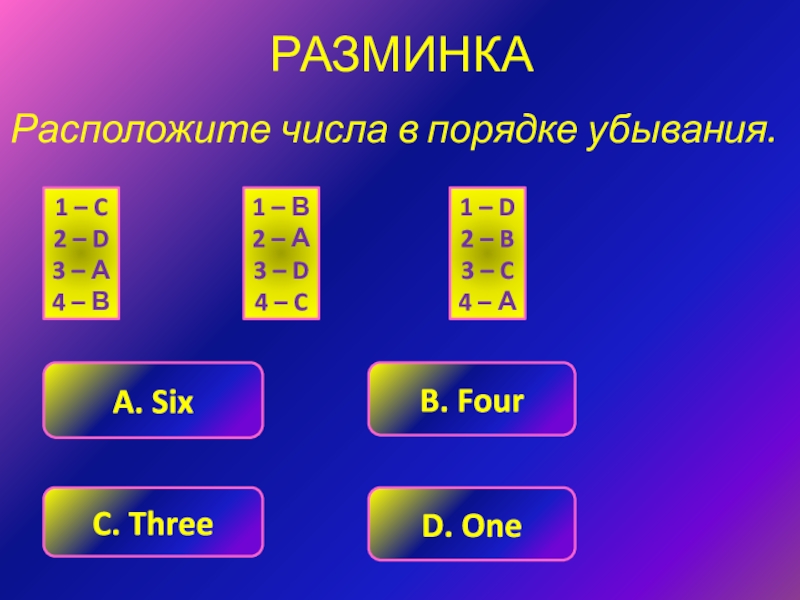 РАЗМИНКА

Расположите числа в порядке убывания.

1 – C
2 – D
3 – A
4 – B

1 – B
2 – A
3 – D
4 – C

1 – D
2 – B
3 – C
4 – A

A. Six

B. Four

C. Three

D. One